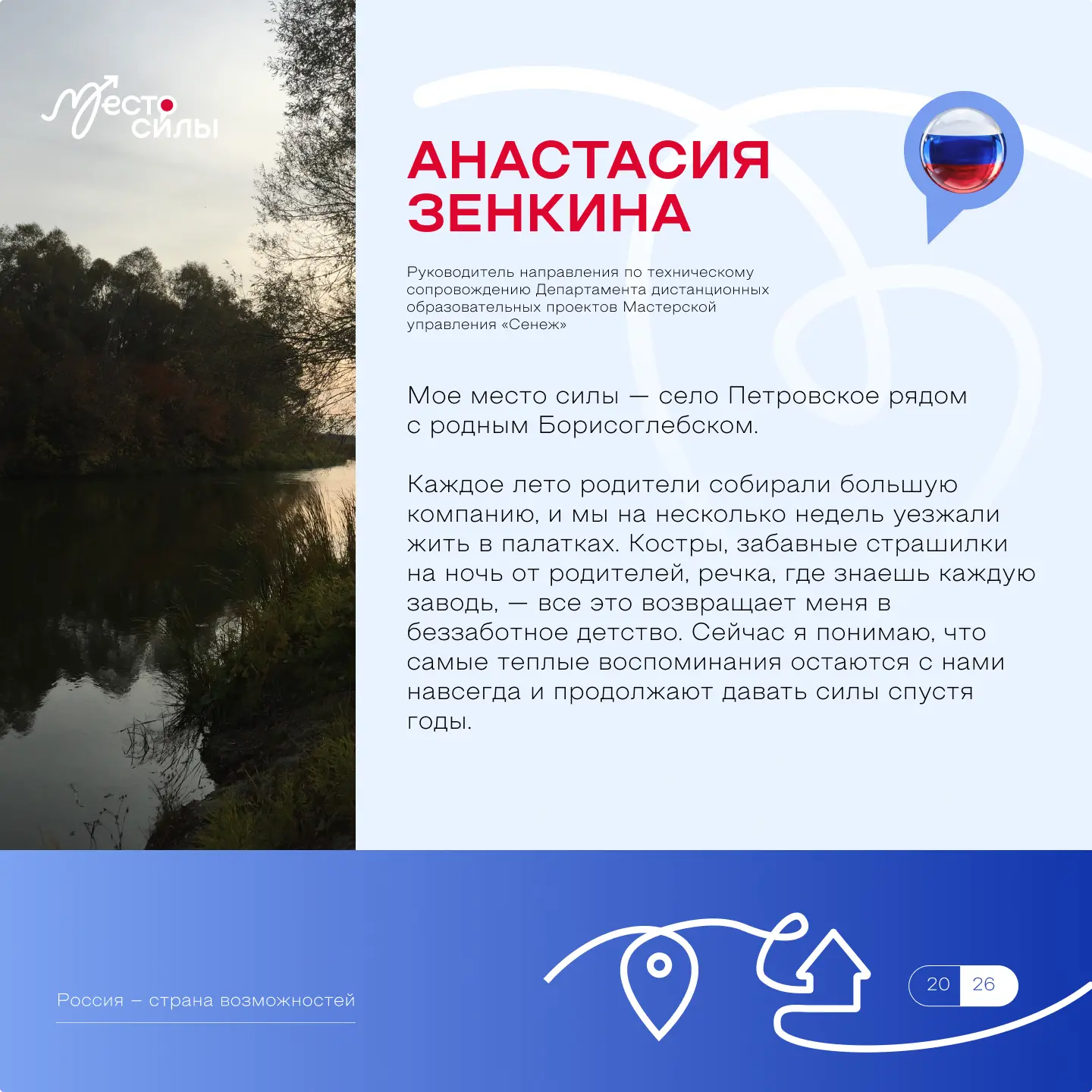 Место силы

АНАСТАСИЯ ЗЕНКИНА

Руководитель направления по техническому сопровождению Департамента дистанционных образовательных проектов Мастерской управления «Сенеж»

Мое место силы — село Петровское рядом с родным Борисоглебском.

Каждое лето родители собирали большую компанию, и мы на несколько недель уезжали жить в палатках. Костры, забавные страшилки на ночь от родителей, речка, где знаешь каждую заводь, — все это возвращает меня в беззаботное детство. Сейчас я понимаю, что самые теплые воспоминания остаются с нами навсегда и продолжают давать силы спустя годы.

Россия – страна возможностей

20 26